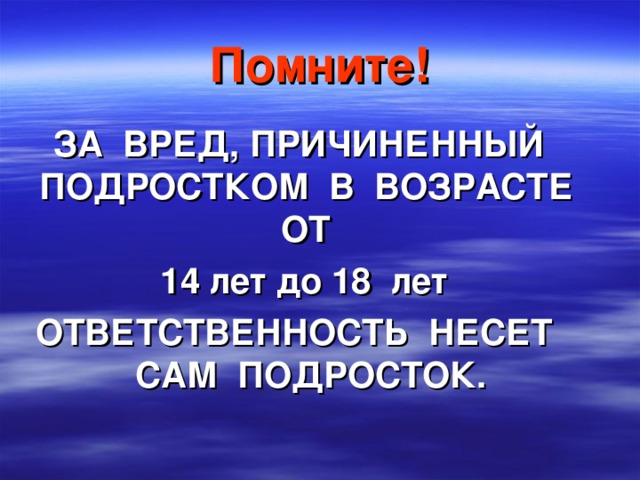 Помните!

ЗА ВРЕД, ПРИЧИНЕННЫЙ ПОДРОСТКОМ В ВОЗРАСТЕ ОТ

14 лет до 18 лет

ОТВЕТСТВЕННОСТЬ НЕСЕТ САМ ПОДРОСТОК.